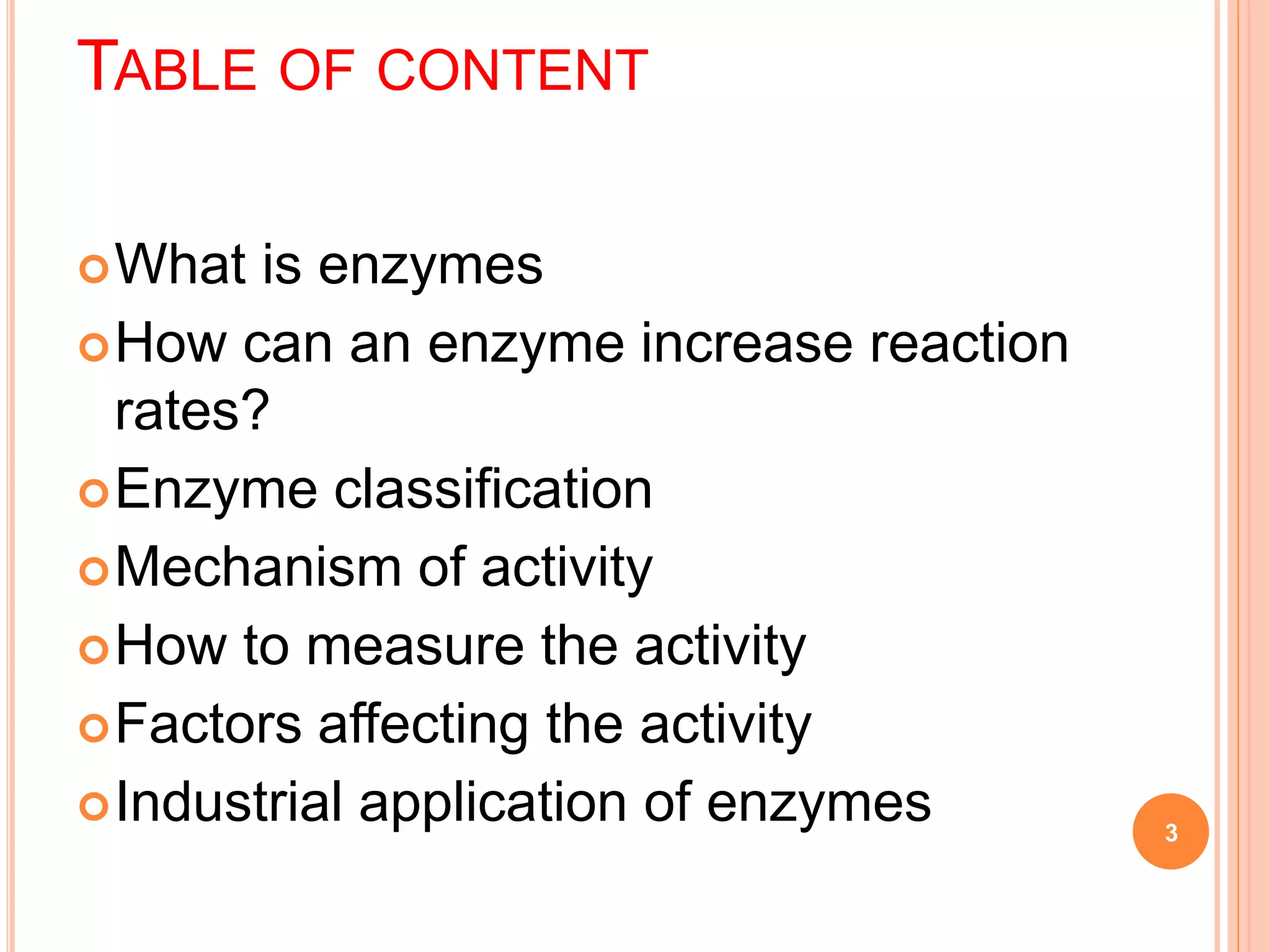 TABLE OF CONTENT

What is enzymes
How can an enzyme increase reaction rates?
Enzyme classification
Mechanism of activity
How to measure the activity
Factors affecting the activity
Industrial application of enzymes

3